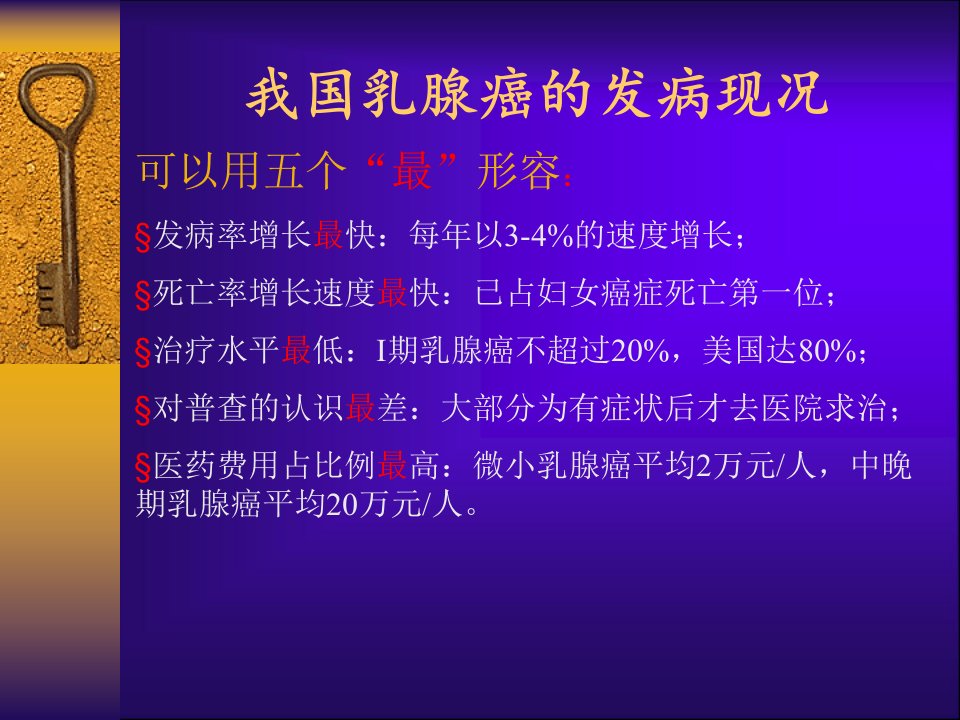 我国乳腺癌的发病现况

可以用五个“最”形容：

§发病率增长最快：每年以3-4%的速度增长；

§死亡率增长速度最快：已占妇女癌症死亡第一位；

§治疗水平最低：I期乳腺癌不超过20%，美国达80%；

§对普查的认识最差：大部分为有症状后才去医院求治；

§医药费用占比例最高：微小乳腺癌平均2万元/人，中晚期乳腺癌平均20万元/人。